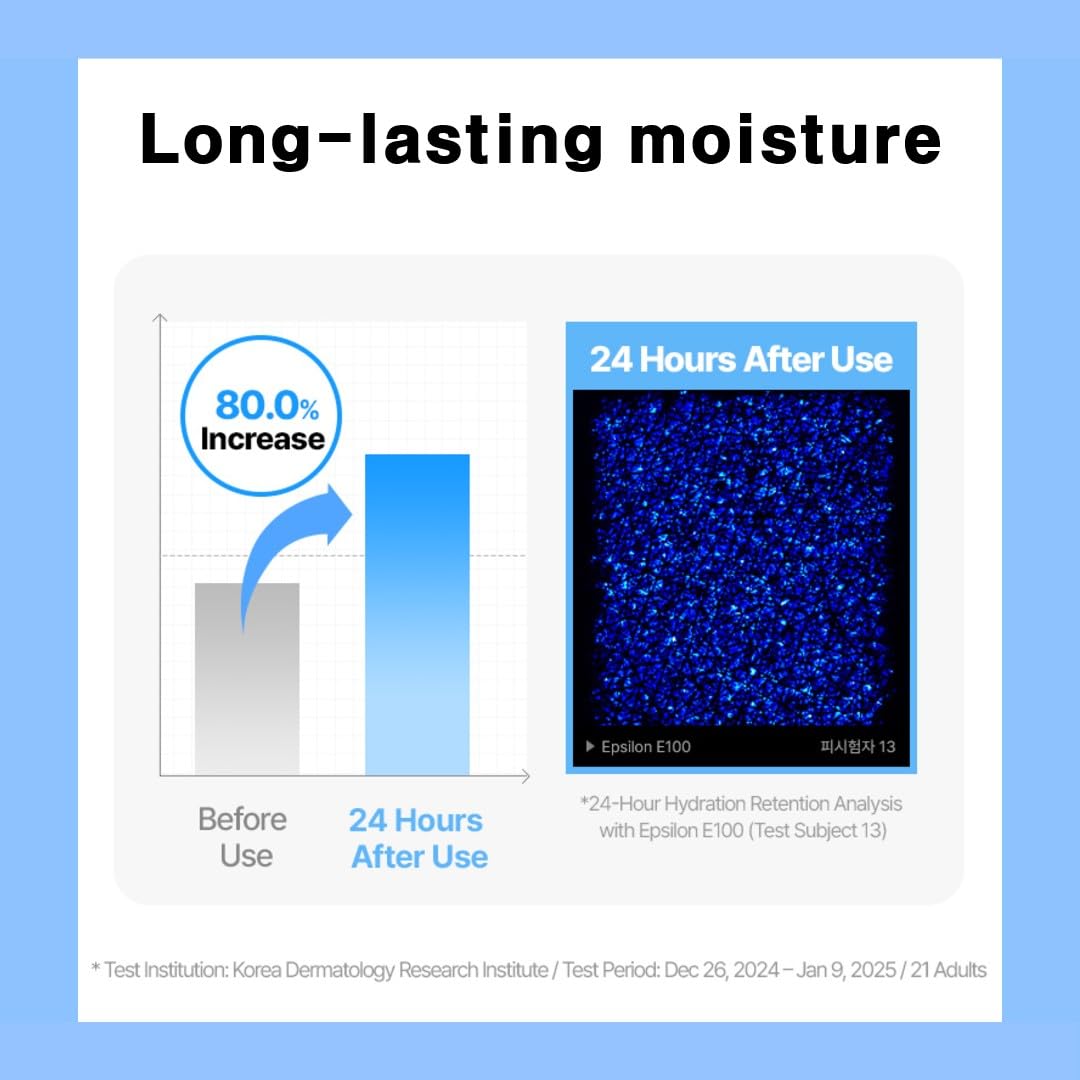 Long-lasting moisture

80.0% Increase

Before Use

24 Hours After Use

24 Hours After Use

▶ Epsilon E100

피시험자 13

*24-Hour Hydration Retention Analysis with Epsilon E100 (Test Subject 13)

* Test Institution: Korea Dermatology Research Institute / Test Period: Dec 26, 2024 – Jan 9, 2025 / 21 Adults